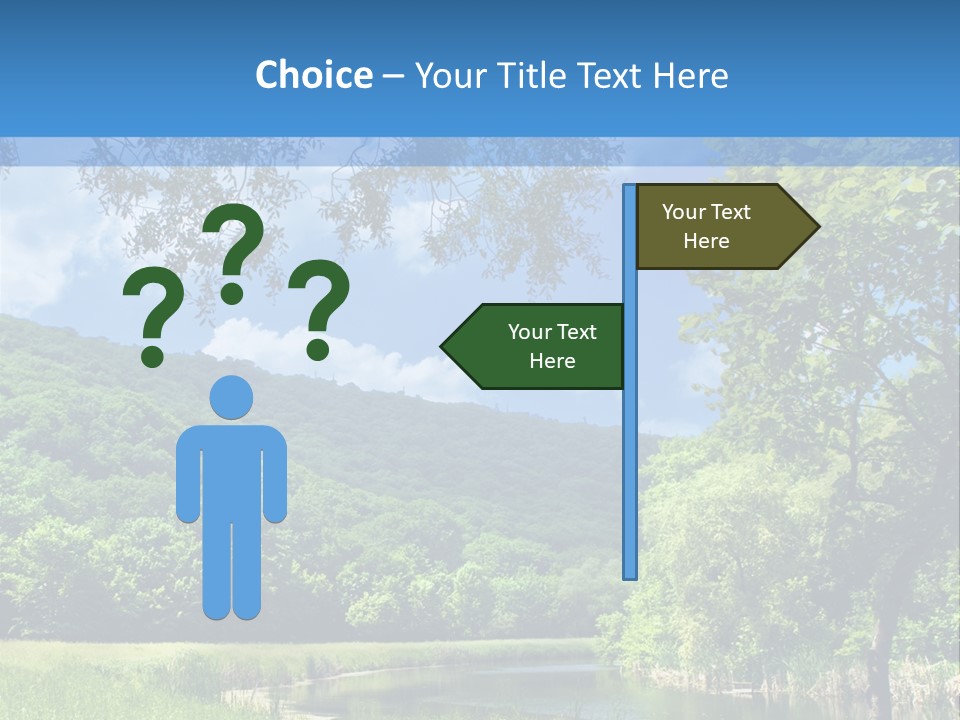 Choice – Your Title Text Here

? ? ?

Your Text Here

Your Text Here